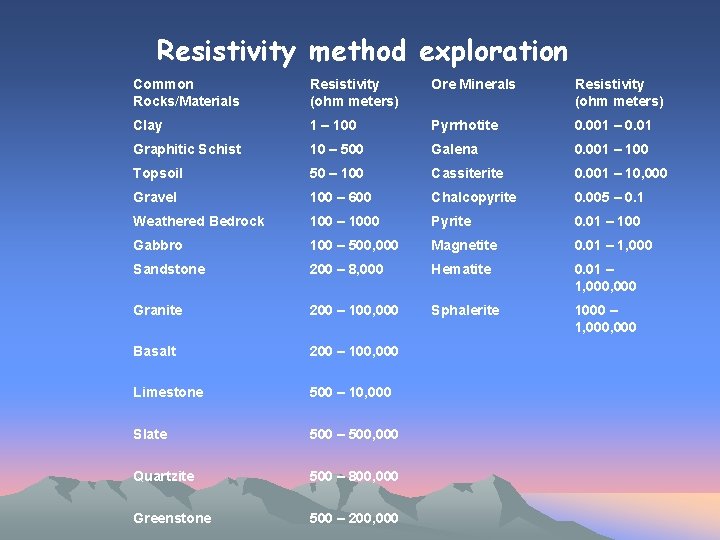 Resistivity method exploration

| Common Rocks/Materials | Resistivity (ohm meters) | Ore Minerals | Resistivity (ohm meters) |
|---|---|---|---|
| Clay | 1 – 100 | Pyrrhotite | 0.001 – 0.01 |
| Graphitic Schist | 10 – 500 | Galena | 0.001 – 100 |
| Topsoil | 50 – 100 | Cassiterite | 0.001 – 10,000 |
| Gravel | 100 – 600 | Chalcopyrite | 0.005 – 0.1 |
| Weathered Bedrock | 100 – 1000 | Pyrite | 0.01 – 100 |
| Gabbro | 100 – 500,000 | Magnetite | 0.01 – 1,000 |
| Sandstone | 200 – 8,000 | Hematite | 0.01 – 1,000,000 |
| Granite | 200 – 100,000 | Sphalerite | 1000 – 1,000,000 |
| Basalt | 200 – 100,000 | | |
| Limestone | 500 – 10,000 | | |
| Slate | 500 – 500,000 | | |
| Quartzite | 500 – 800,000 | | |
| Greenstone | 500 – 200,000 | | |